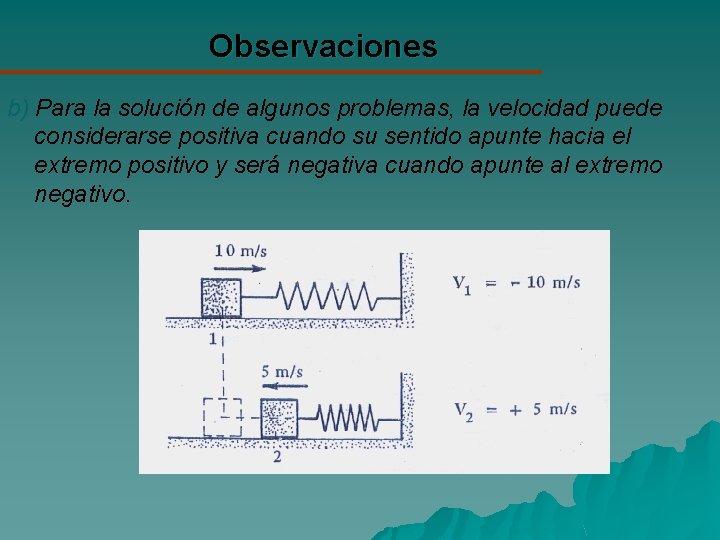 Observaciones

b) Para la solución de algunos problemas, la velocidad puede considerarse positiva cuando su sentido apunte hacia el extremo positivo y será negativa cuando apunte al extremo negativo.

10 m/s

$V_1 = - 10$ m/s

1

5 m/s

$V_2 = + 5$ m/s

2